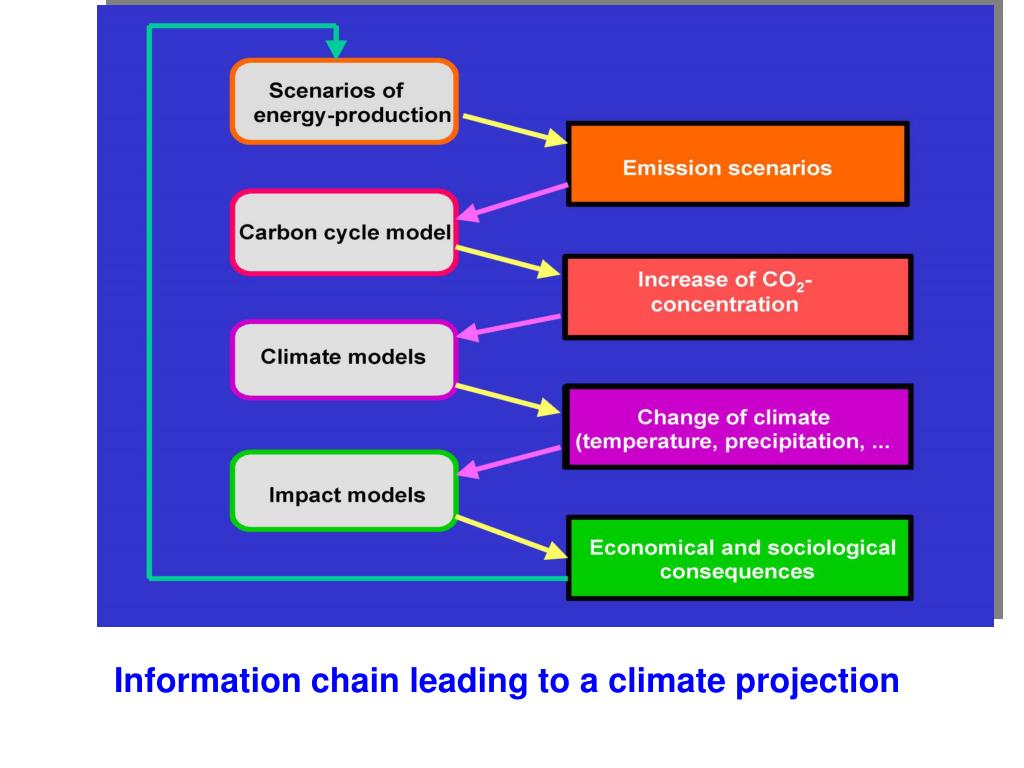 Scenarios of energy-production

Emission scenarios

Carbon cycle model

Increase of $CO_2$-concentration

Climate models

Change of climate (temperature, precipitation, ...

Impact models

Economical and sociological consequences

Information chain leading to a climate projection